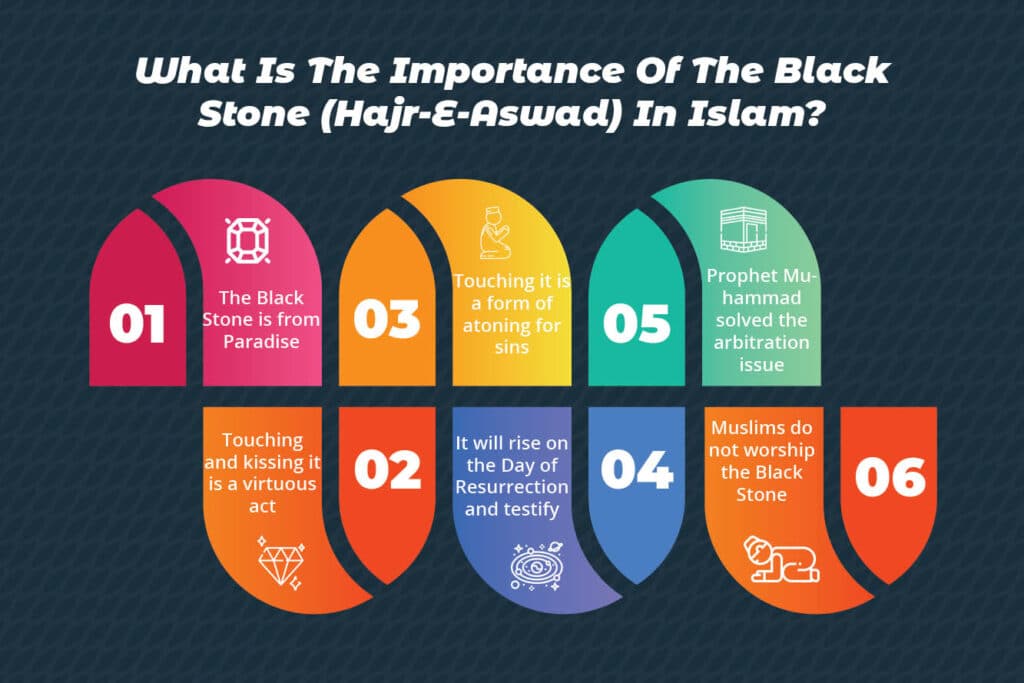 What Is The Importance Of The Black Stone (Hajr-E-Aswad) In Islam?

01
The Black Stone is from Paradise

02
Touching and kissing it is a virtuous act

03
Touching it is a form of atoning for sins

04
It will rise on the Day of Resurrection and testify

05
Prophet Muhammad solved the arbitration issue

06
Muslims do not worship the Black Stone